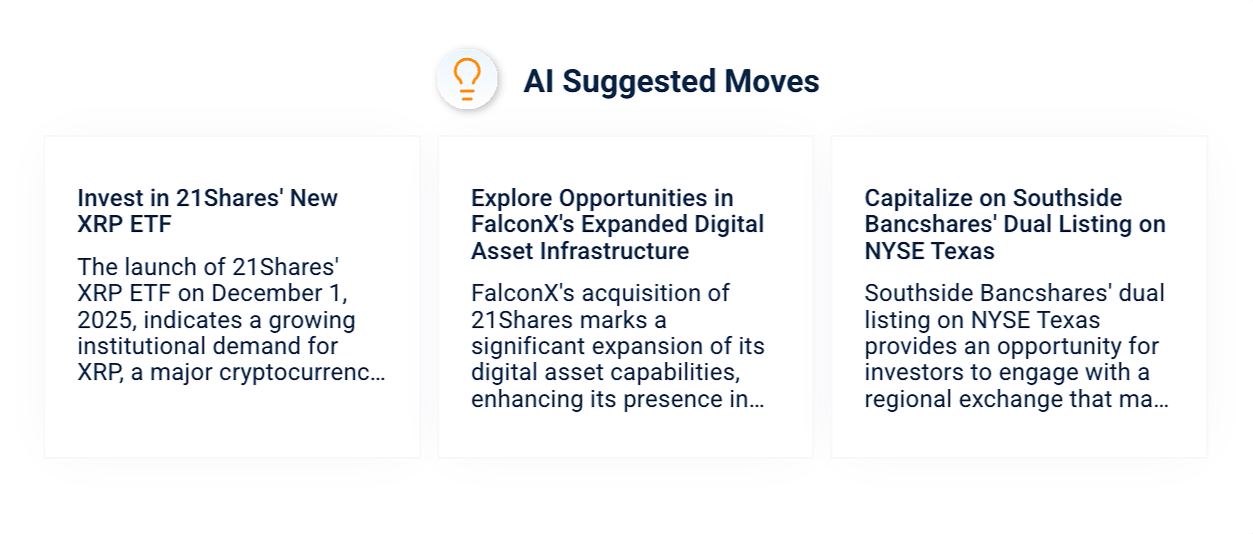 AI Suggested Moves

Invest in 21Shares' New XRP ETF

The launch of 21Shares' XRP ETF on December 1, 2025, indicates a growing institutional demand for XRP, a major cryptocurrenc…

Explore Opportunities in FalconX's Expanded Digital Asset Infrastructure

FalconX's acquisition of 21Shares marks a significant expansion of its digital asset capabilities, enhancing its presence in…

Capitalize on Southside Bancshares' Dual Listing on NYSE Texas

Southside Bancshares' dual listing on NYSE Texas provides an opportunity for investors to engage with a regional exchange that ma…